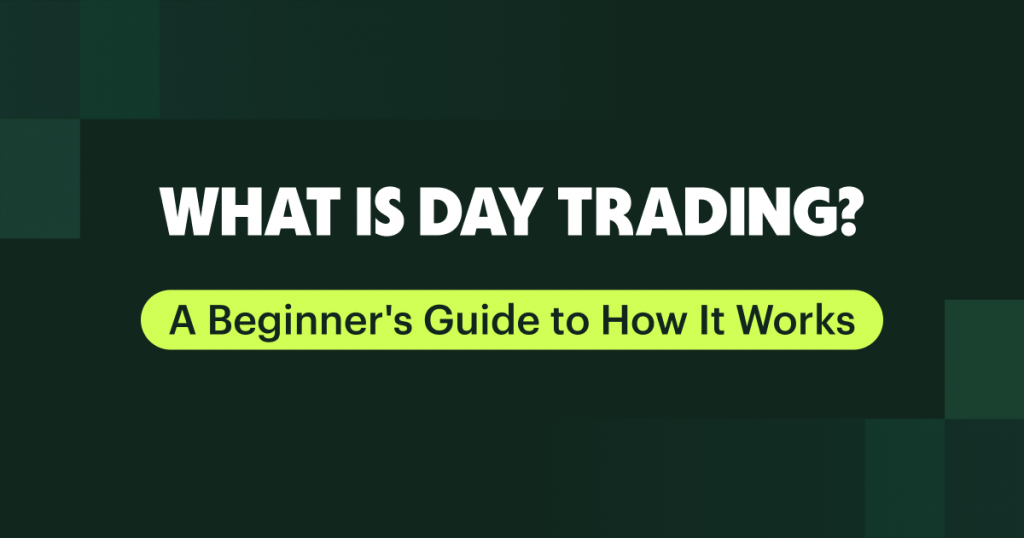 WHAT IS DAY TRADING?

A Beginner's Guide to How It Works